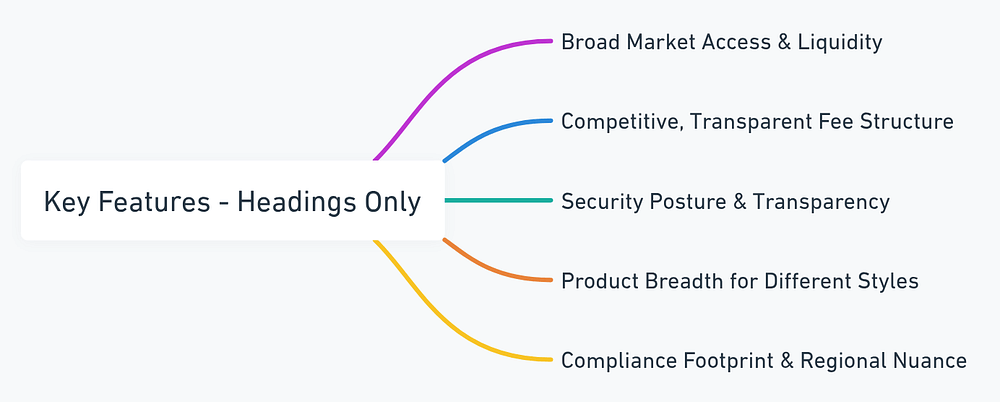 Key Features - Headings Only

Broad Market Access & Liquidity

Competitive, Transparent Fee Structure

Security Posture & Transparency

Product Breadth for Different Styles

Compliance Footprint & Regional Nuance